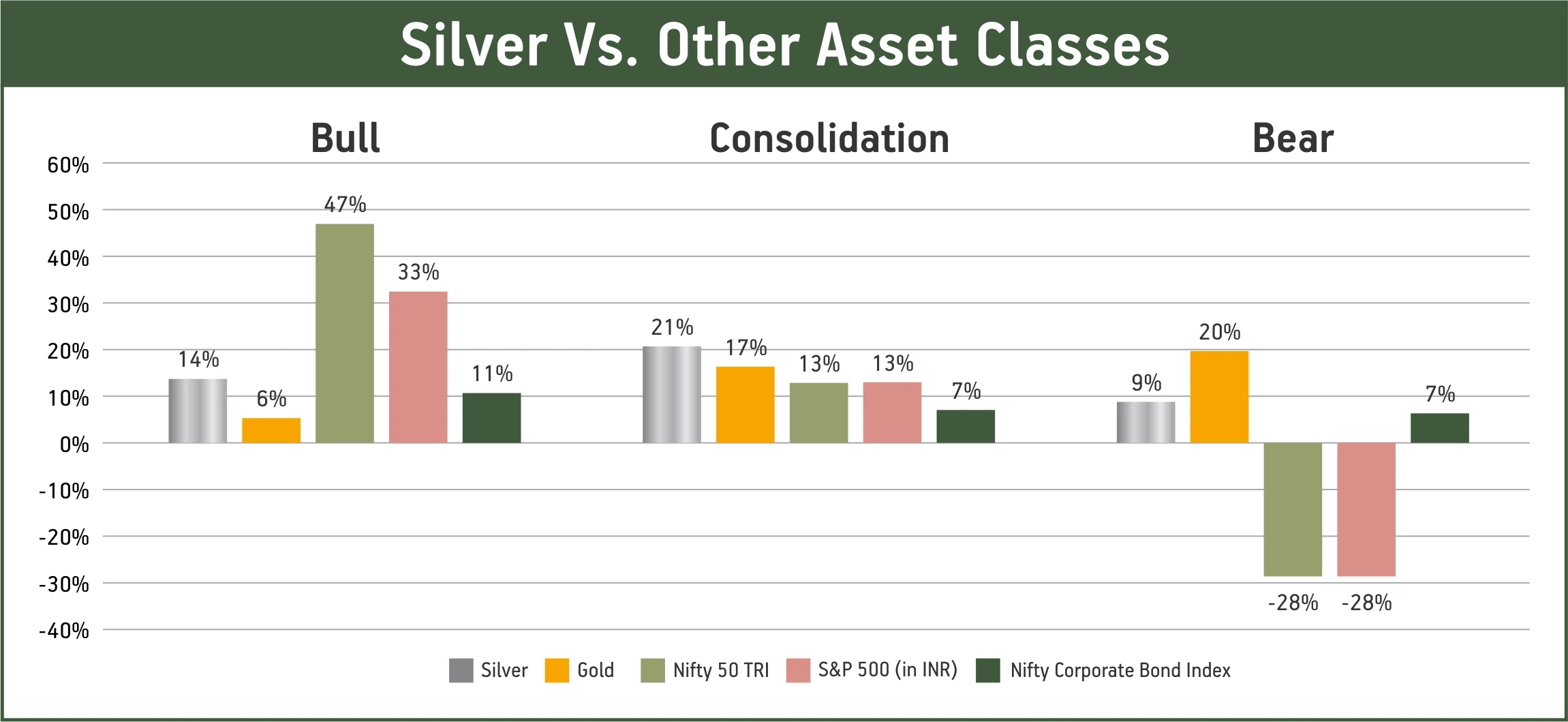 Silver Vs. Other Asset Classes

Bull

Consolidation

Bear

60%
50%
40%
30%
20%
10%
0%
-10%
-20%
-30%
-40%

14%
6%
47%
33%
11%

21%
17%
13%
13%
7%

9%
20%
-28%
-28%
7%

Silver
Gold
Nifty 50 TRI
S&P 500 (in INR)
Nifty Corporate Bond Index